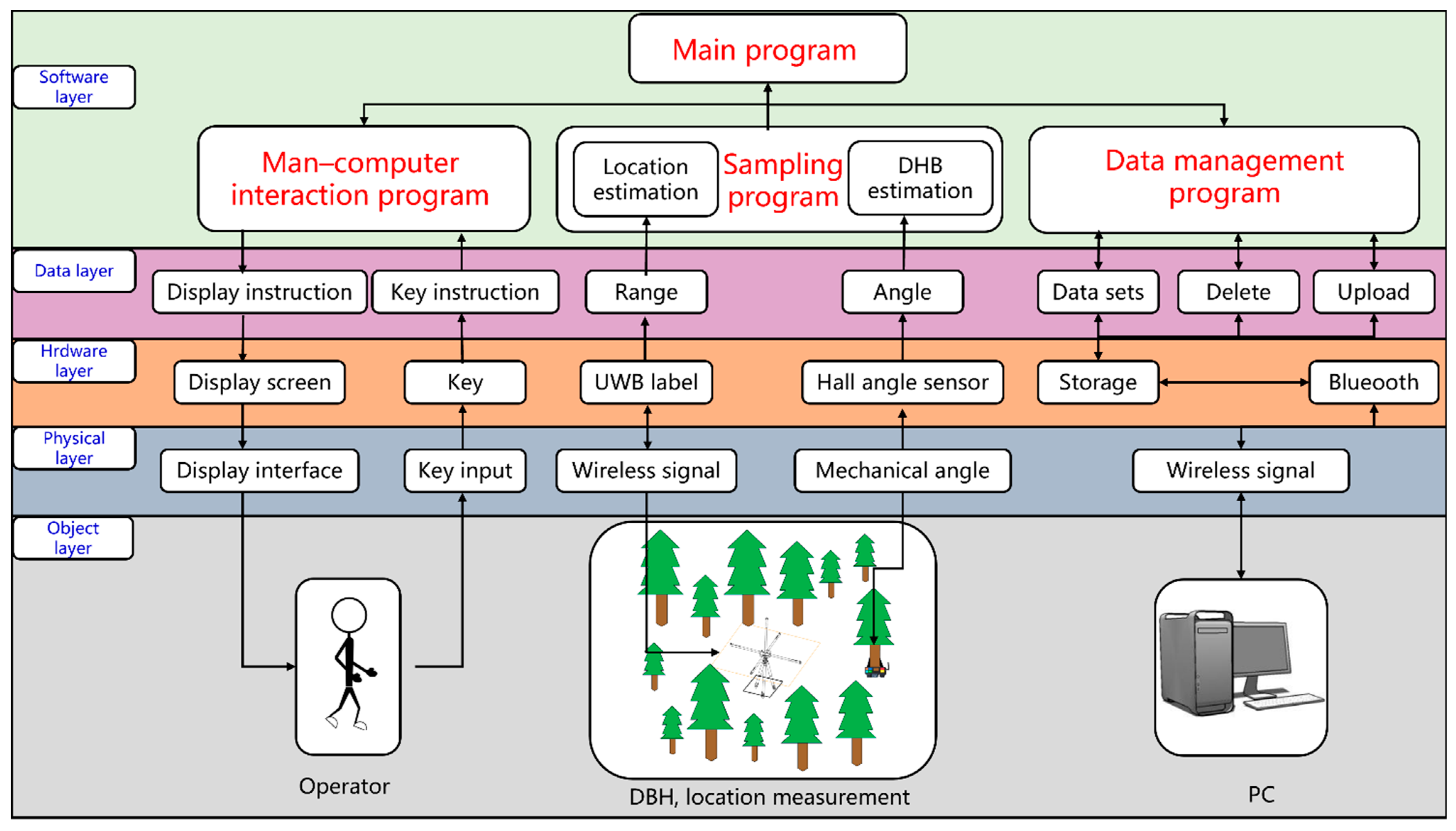 Main program

Software layer

Man–computer interaction program

Location estimation

Sampling program

DHB estimation

Data management program

Data layer

Display instruction

Key instruction

Range

Angle

Data sets

Delete

Upload

Hrdware layer

Display screen

Key

UWB label

Hall angle sensor

Storage

Blueooth

Physical layer

Display interface

Key input

Wireless signal

Mechanical angle

Wireless signal

Object layer

Operator

DBH, location measurement

PC